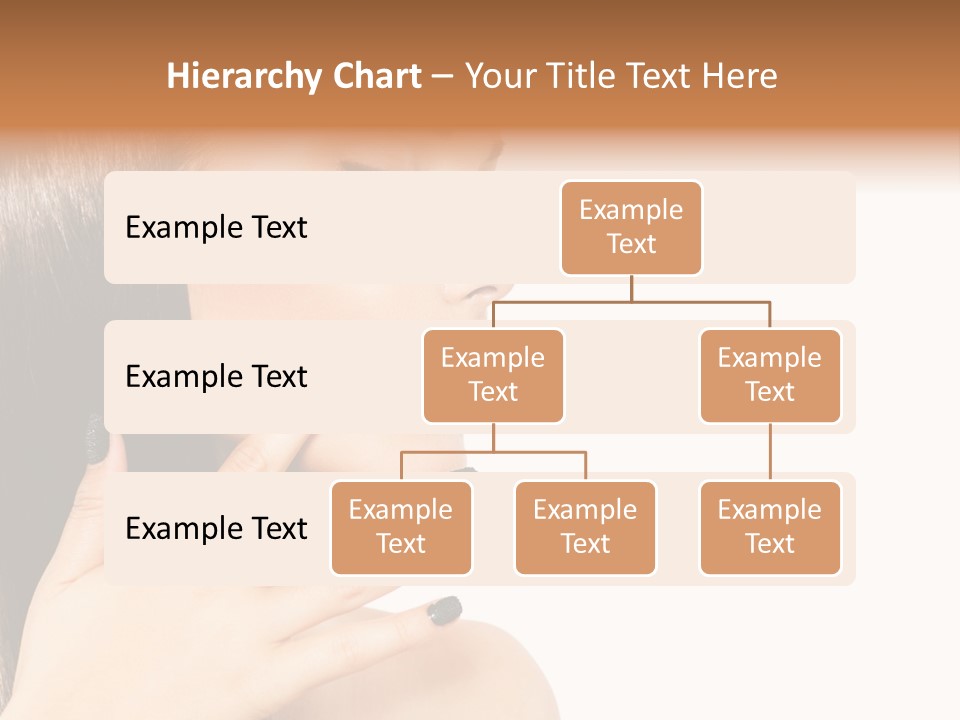 Hierarchy Chart – Your Title Text Here

Example Text

Example Text

Example Text

Example Text

Example Text

Example Text

Example Text

Example Text

Example Text